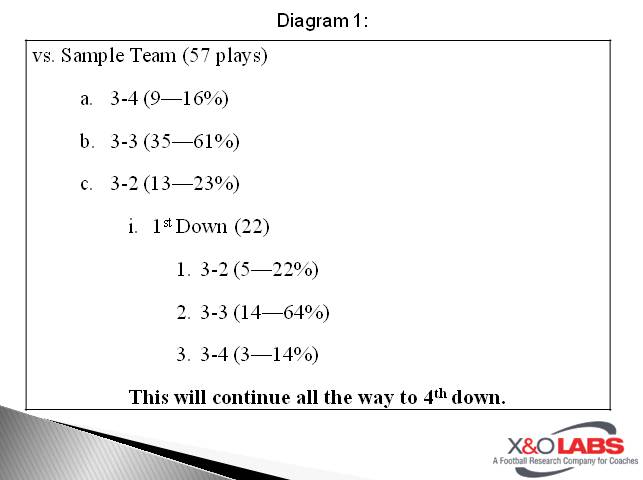 Diagram 1:

vs. Sample Team (57 plays)

a. 3-4 (9—16%)

b. 3-3 (35—61%)

c. 3-2 (13—23%)

i. 1$^{st}$ Down (22)

1. 3-2 (5—22%)

2. 3-3 (14—64%)

3. 3-4 (3—14%)

This will continue all the way to 4$^{th}$ down.

X&O LABS
A Football Research Company for Coaches